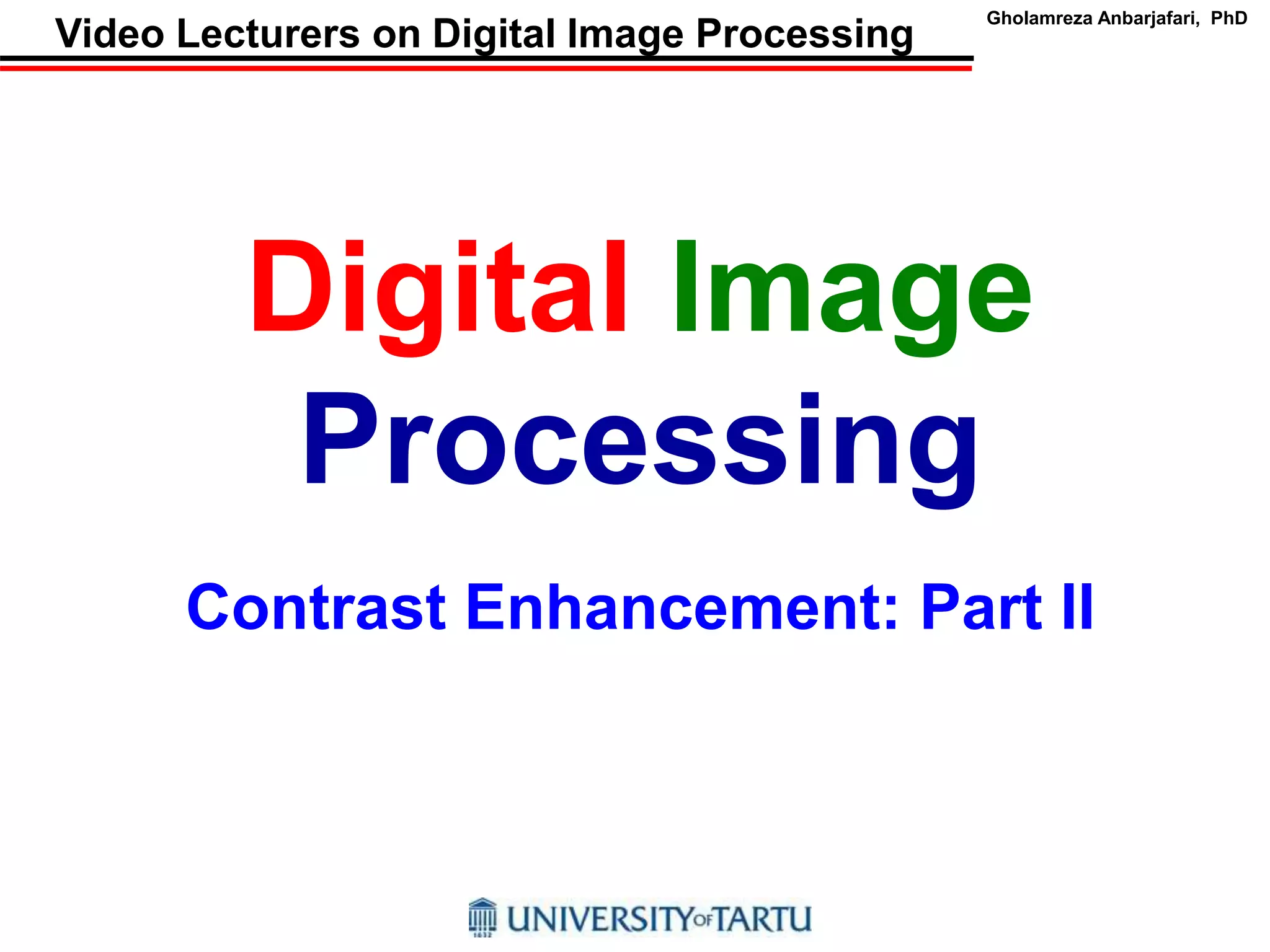 Video Lecturers on Digital Image Processing

Gholamreza Anbarjafari, PhD

Digital Image Processing

Contrast Enhancement: Part II

1632

UNIVERSITY OF TARTU